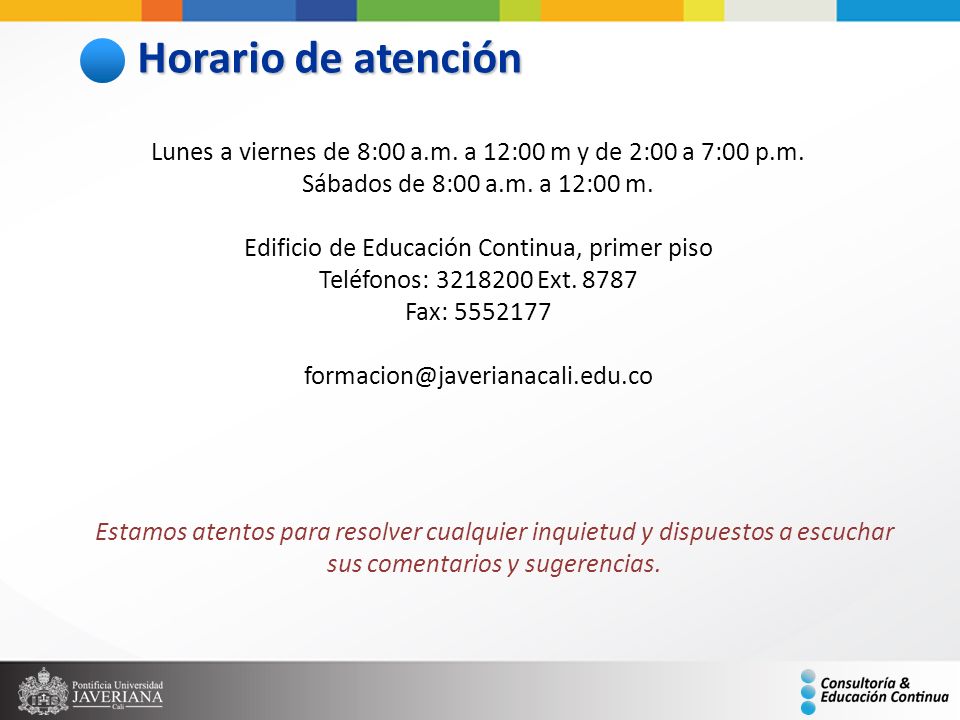 Horario de atención

Lunes a viernes de 8:00 a.m. a 12:00 m y de 2:00 a 7:00 p.m.
Sábados de 8:00 a.m. a 12:00 m.

Edificio de Educación Continua, primer piso
Teléfonos: 3218200 Ext. 8787
Fax: 5552177

formacion@javerianacali.edu.co

Estamos atentos para resolver cualquier inquietud y dispuestos a escuchar sus comentarios y sugerencias.

Pontificia Universidad JAVERIANA Cali

Consultoría & Educación Continua